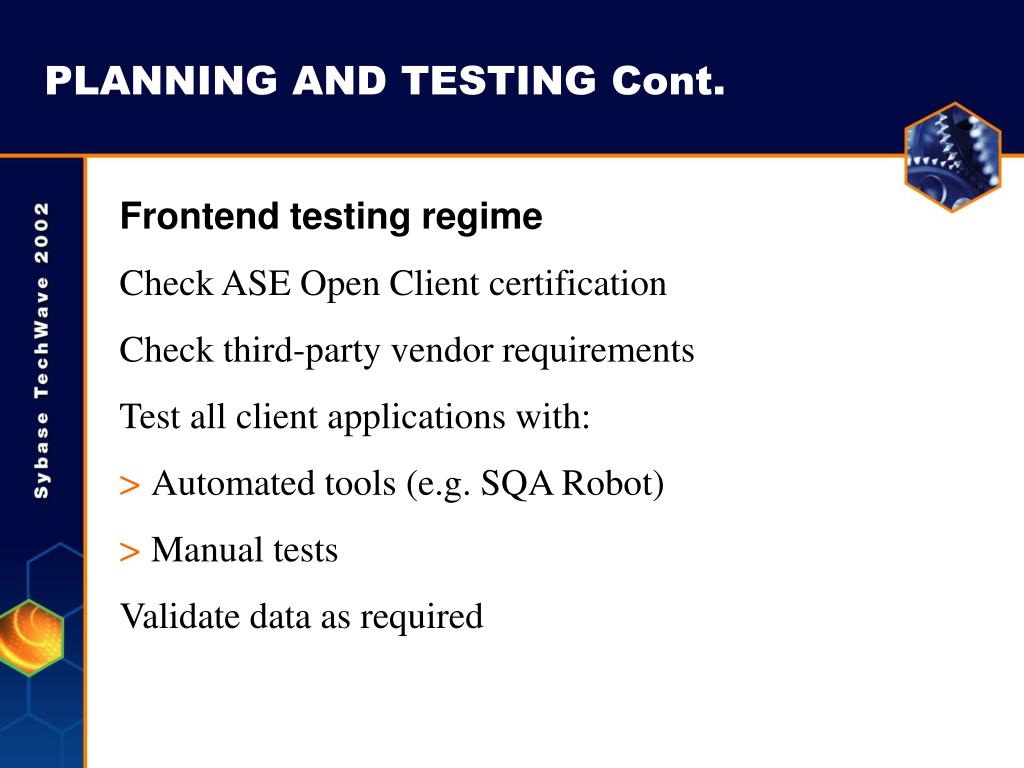 PLANNING AND TESTING Cont.

Sybase TechWave 2002

Frontend testing regime

Check ASE Open Client certification

Check third-party vendor requirements

Test all client applications with:

> Automated tools (e.g. SQA Robot)

> Manual tests

Validate data as required